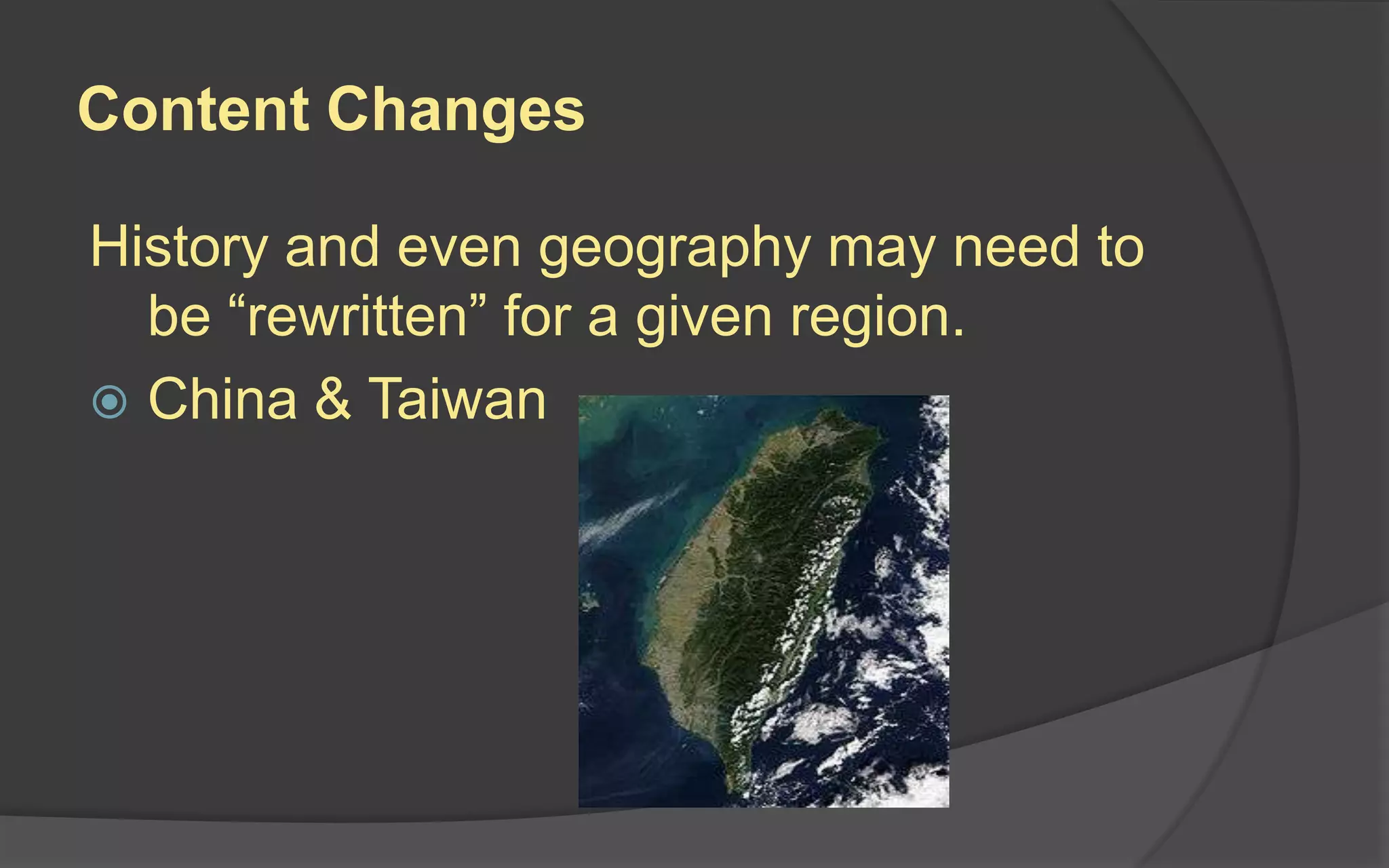 Content Changes

History and even geography may need to be “rewritten” for a given region.

China & Taiwan